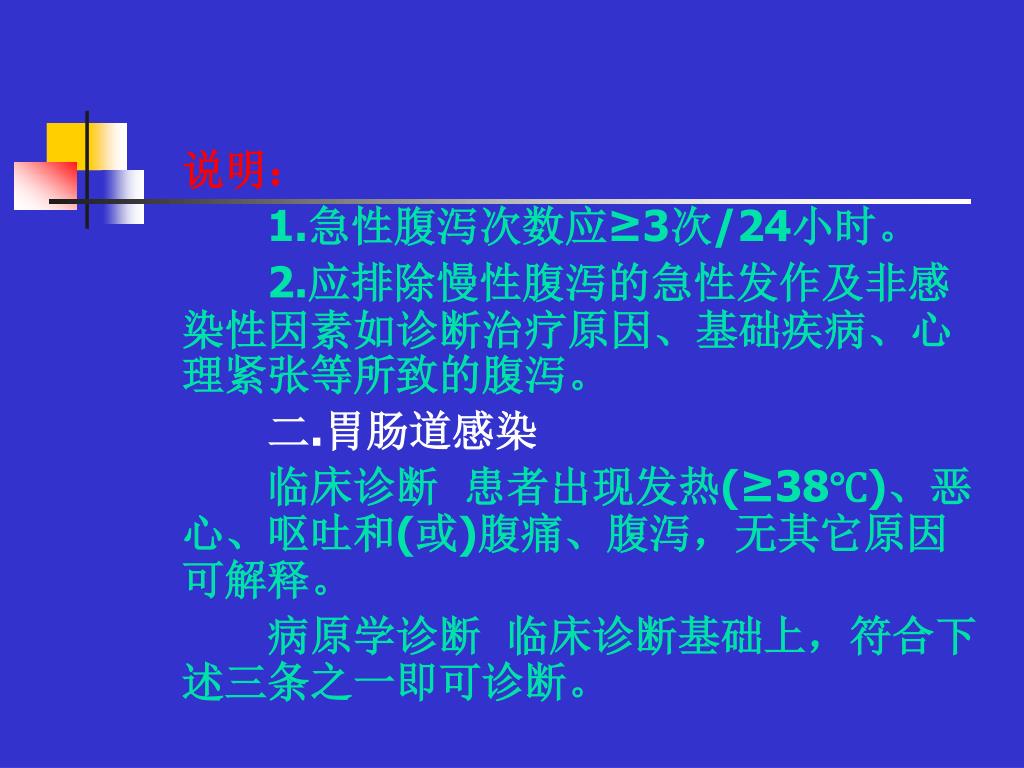 说明：

1.急性腹泻次数应≥3次/24小时。

2.应排除慢性腹泻的急性发作及非感染性因素如诊断治疗原因、基础疾病、心理紧张等所致的腹泻。

二.胃肠道感染

临床诊断 患者出现发热(≥38℃)、恶心、呕吐和(或)腹痛、腹泻，无其它原因可解释。

病原学诊断 临床诊断基础上，符合下述三条之一即可诊断。